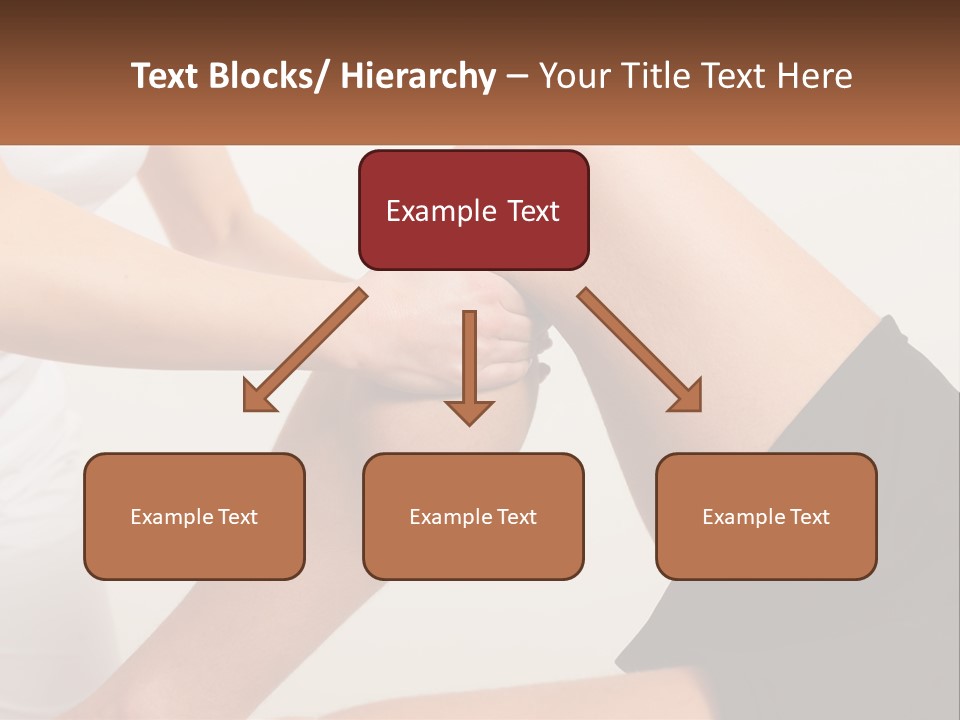 Text Blocks/ Hierarchy – Your Title Text Here

Example Text

Example Text

Example Text

Example Text